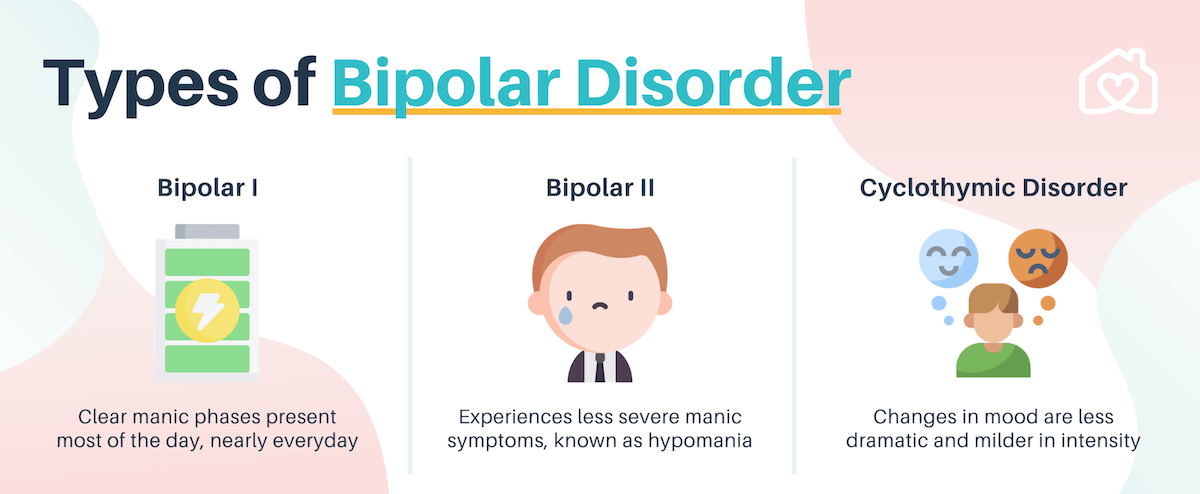 Types of Bipolar Disorder

Bipolar I

Clear manic phases present most of the day, nearly everyday

Bipolar II

Experiences less severe manic symptoms, known as hypomania

Cyclothymic Disorder

Changes in mood are less dramatic and milder in intensity